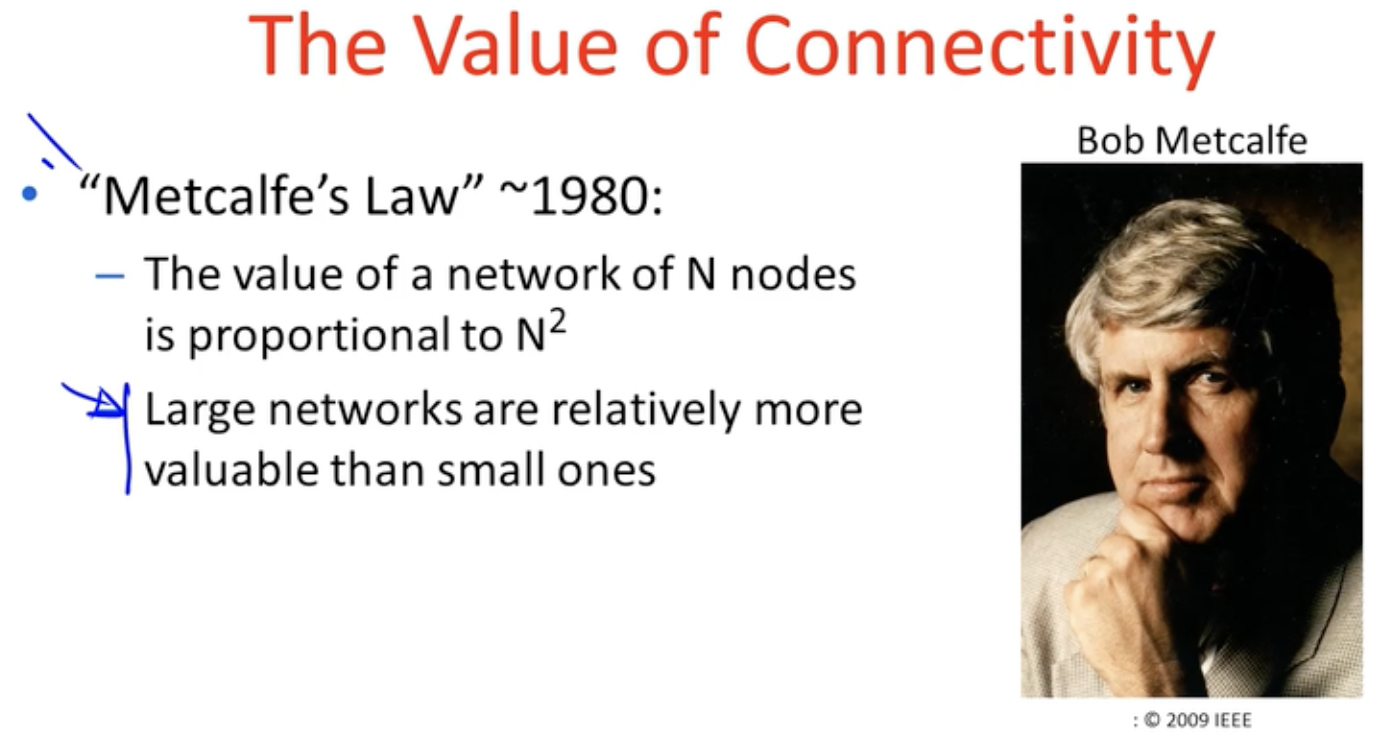 The Value of Connectivity

• "Metcalfe's Law" ~1980:
– The value of a network of N nodes is proportional to $N^2$
Large networks are relatively more valuable than small ones

Bob Metcalfe

: © 2009 IEEE